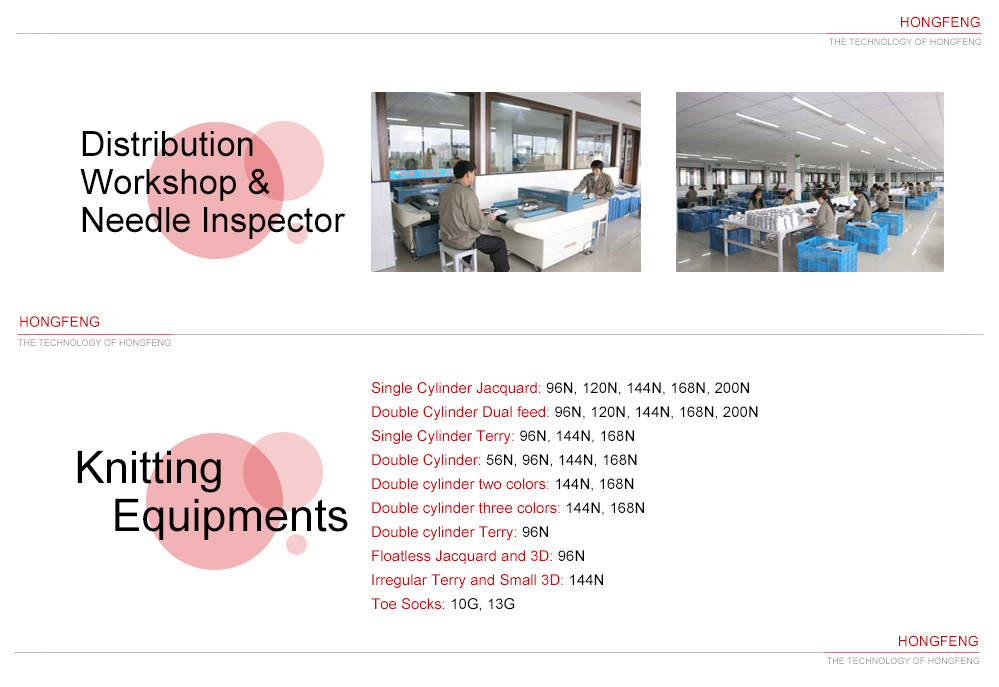 HONGFENG
THE TECHNOLOGY OF HONGFENG

Distribution Workshop & Needle Inspector

HONGFENG
THE TECHNOLOGY OF HONGFENG

Knitting Equipments

Single Cylinder Jacquard: 96N, 120N, 144N, 168N, 200N
Double Cylinder Dual feed: 96N, 120N, 144N, 168N, 200N
Single Cylinder Terry: 96N, 144N, 168N
Double Cylinder: 56N, 96N, 144N, 168N
Double cylinder two colors: 144N, 168N
Double cylinder three colors: 144N, 168N
Double cylinder Terry: 96N
Floatless Jacquard and 3D: 96N
Irregular Terry and Small 3D: 144N
Toe Socks: 10G, 13G

HONGFENG
THE TECHNOLOGY OF HONGFENG